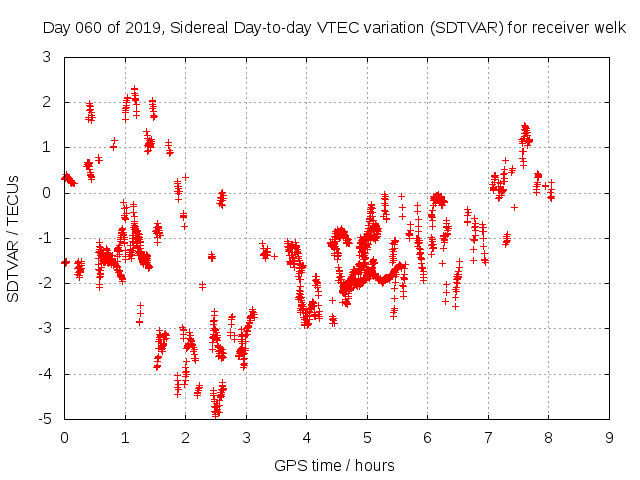 Day 060 of 2019, Sidereal Day-to-day VTEC variation (SDTVAR) for receiver welk

SDTVAR / TECUs

3
2
1
0
-1
-2
-3
-4
-5

0 1 2 3 4 5 6 7 8 9

GPS time / hours